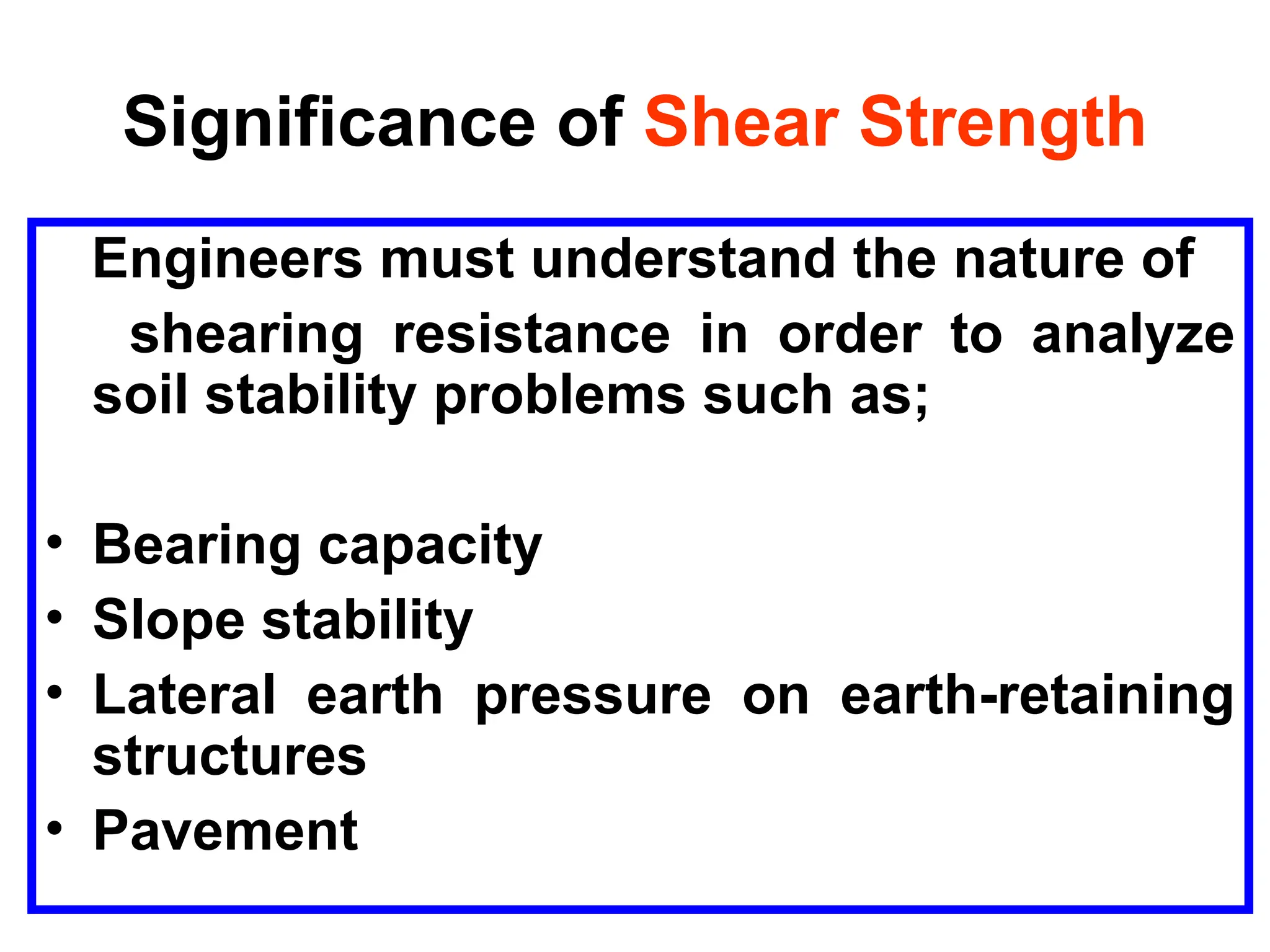 Significance of Shear Strength

Engineers must understand the nature of shearing resistance in order to analyze soil stability problems such as;

• Bearing capacity
• Slope stability
• Lateral earth pressure on earth-retaining structures
• Pavement